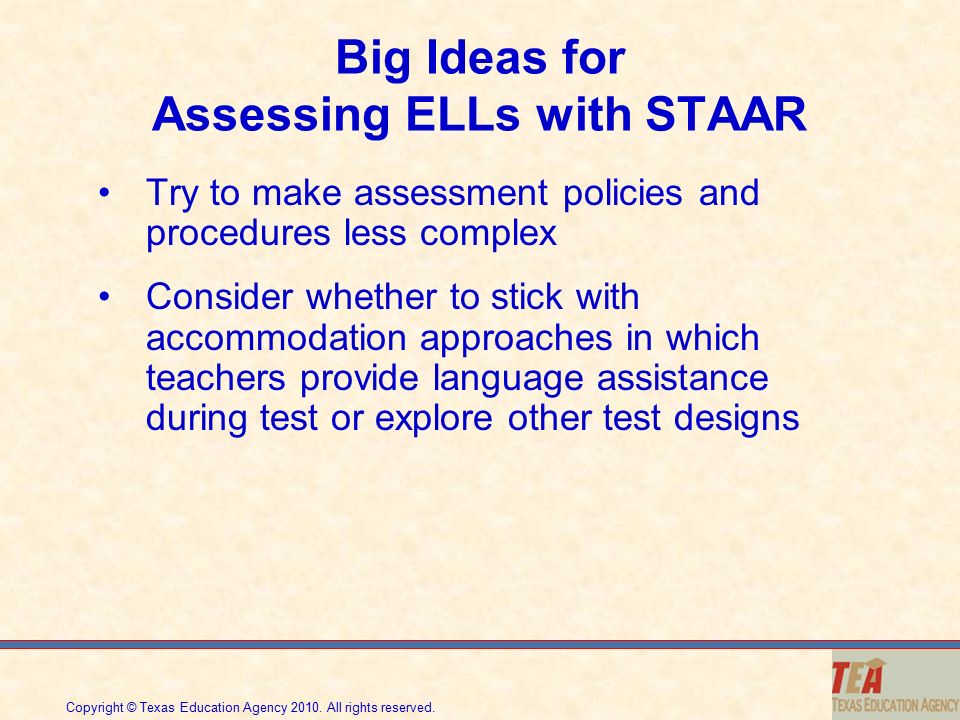 Big Ideas for
Assessing ELLs with STAAR

• Try to make assessment policies and procedures less complex

• Consider whether to stick with accommodation approaches in which teachers provide language assistance during test or explore other test designs

Copyright © Texas Education Agency 2010. All rights reserved.

TEA
TEXAS EDUCATION AGENCY